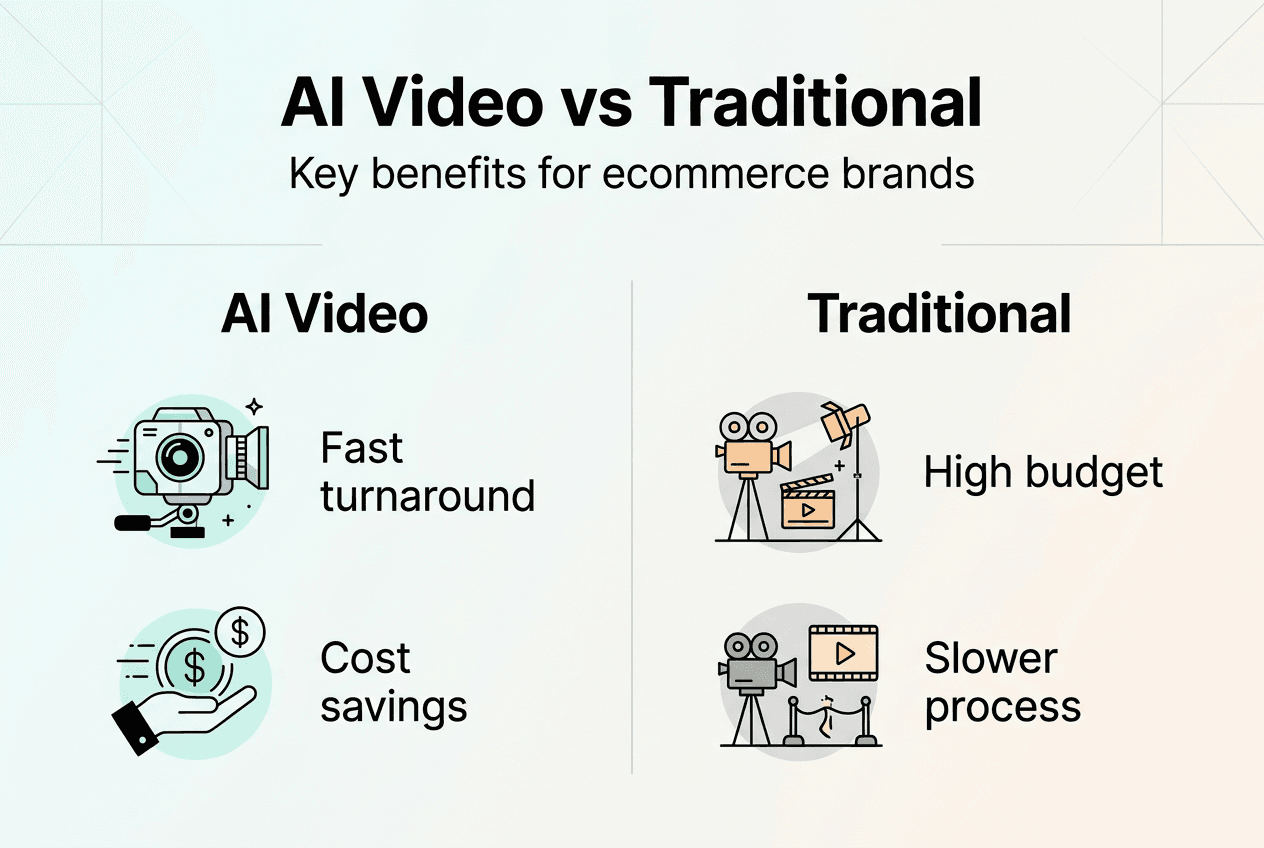 AI Video vs Traditional

Key benefits for ecommerce brands

AI Video

Fast turnaround

Cost savings

Traditional

High budget

Slower process